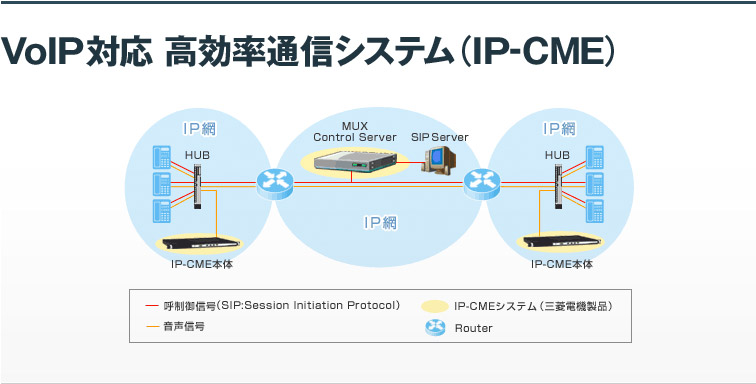 VoIP対応 高効率通信システム（IP-CME）

IP網

HUB

IP-CME本体

MUX
Control Server

SIP Server

IP網

IP網

HUB

IP-CME本体

呼制御信号（SIP:Session Initiation Protocol）

音声信号

IP-CMEシステム（三菱電機製品）

Router